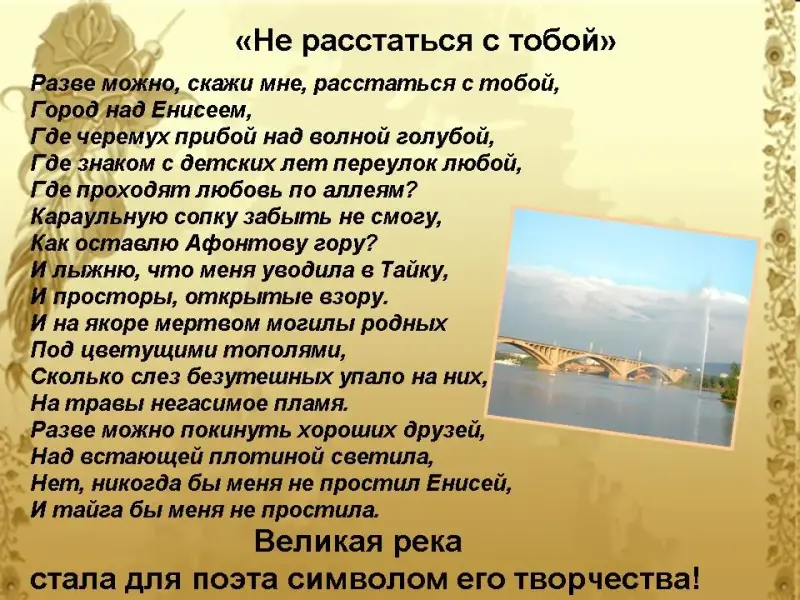 «Не расстаться с тобой»

Разве можно, скажи мне, расстаться с тобой,
Город над Енисеем,
Где черемух прибой над волной голубой,
Где знаком с детских лет переулок любой,
Где проходят любовь по аллеям?
Караульную сопку забыть не смогу,
Как оставлю Афонтову гору?
И лыжню, что меня уводила в Тайку,
И просторы, открытые взору.
И на якоре мертвом могилы родных
Под цветущими тополями,
Сколько слез безутешных упало на них,
На травы негасимое пламя.
Разве можно покинуть хороших друзей,
Над встающей плотиной светила,
Нет, никогда бы меня не простил Енисей,
И тайга бы меня не простила.

Великая река
стала для поэта символом его творчества!